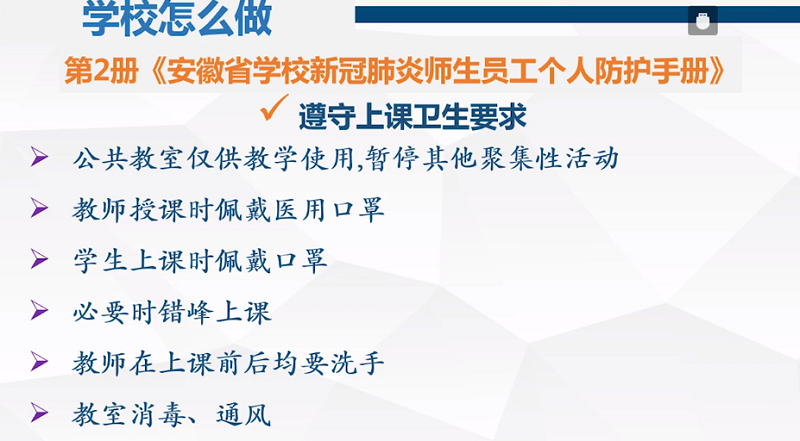 学校怎么做

第2册《安徽省学校新冠肺炎师生员工个人防护手册》

✓ 遵守上课卫生要求

➢ 公共教室仅供教学使用,暂停其他聚集性活动

➢ 教师授课时佩戴医用口罩

➢ 学生上课时佩戴口罩

➢ 必要时错峰上课

➢ 教师在上课前后均要洗手

➢ 教室消毒、通风